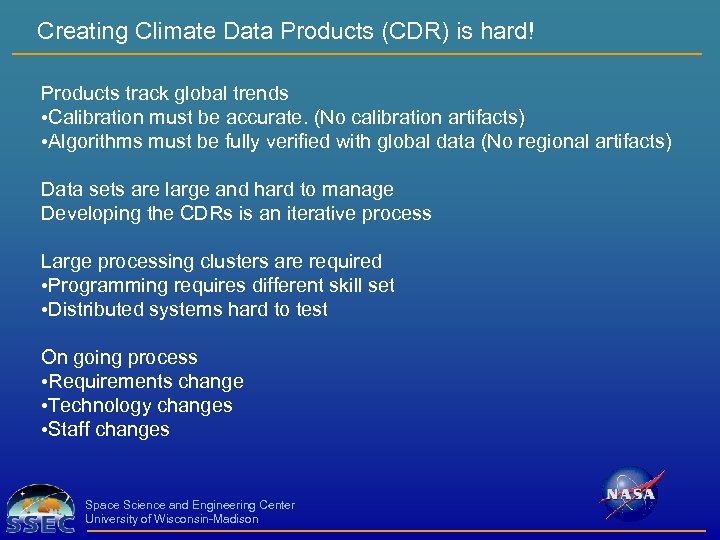 Creating Climate Data Products (CDR) is hard!

Products track global trends
•Calibration must be accurate. (No calibration artifacts)
•Algorithms must be fully verified with global data (No regional artifacts)

Data sets are large and hard to manage
Developing the CDRs is an iterative process

Large processing clusters are required
•Programming requires different skill set
•Distributed systems hard to test

On going process
•Requirements change
•Technology changes
•Staff changes

SSEC
Space Science and Engineering Center
University of Wisconsin-Madison

NASA